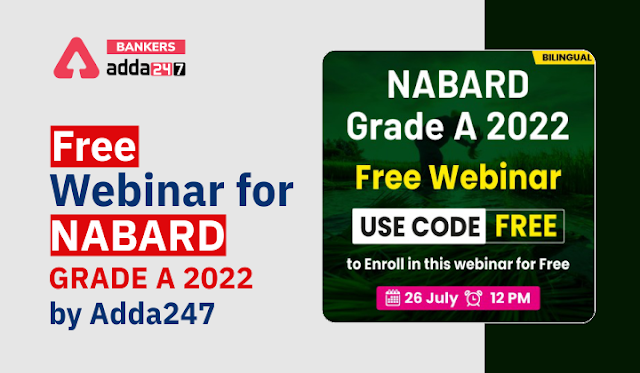 BANKERS
adda247

Free
Webinar for
NABARD
GRADE A 2022
by Adda247

BILINGUAL

NABARD
Grade A 2022
Free Webinar
USE CODE FREE
to Enroll in this webinar for Free
26 July 12 PM